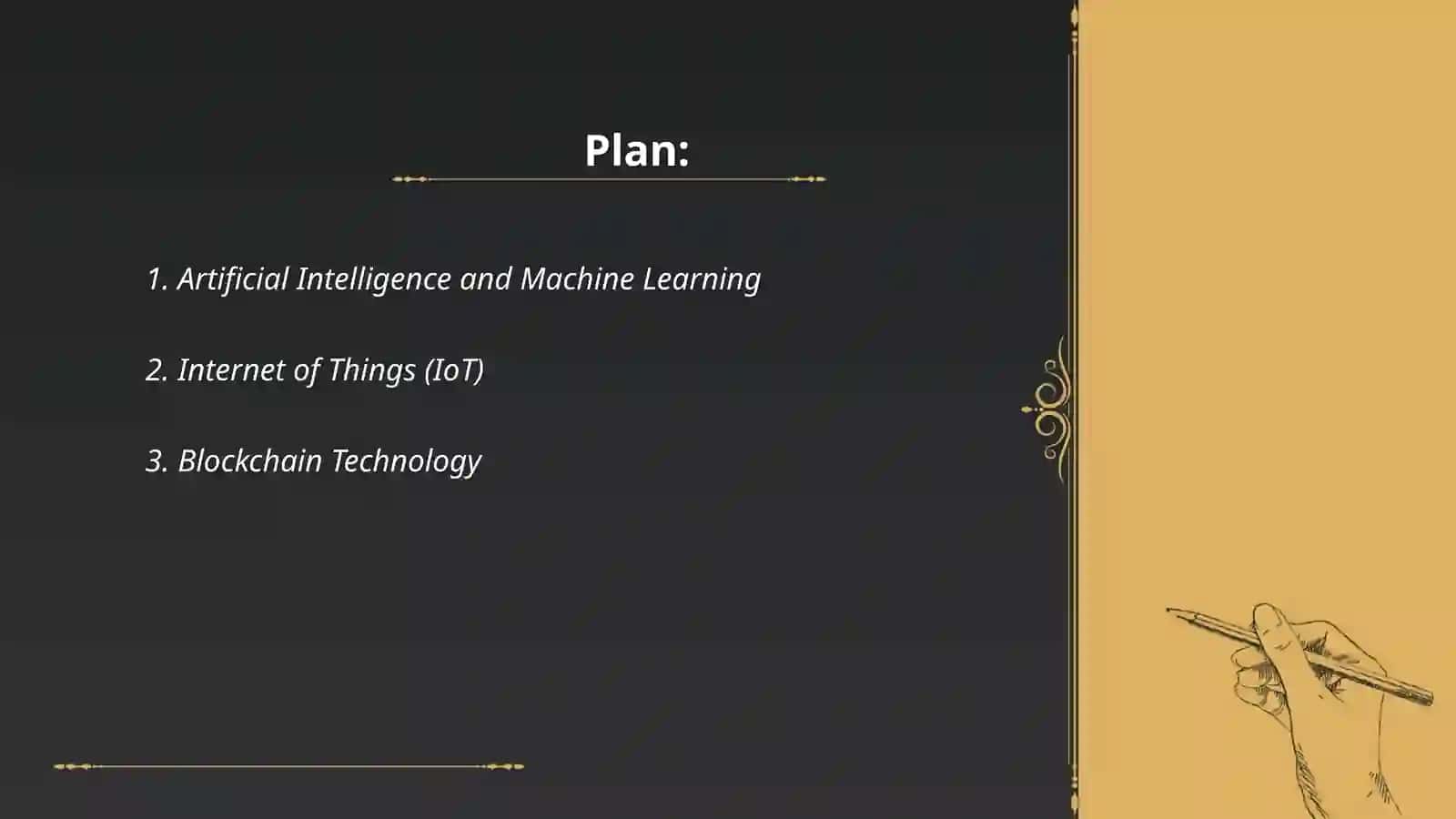 Plan:

1. Artificial Intelligence and Machine Learning

2. Internet of Things (IoT)

3. Blockchain Technology